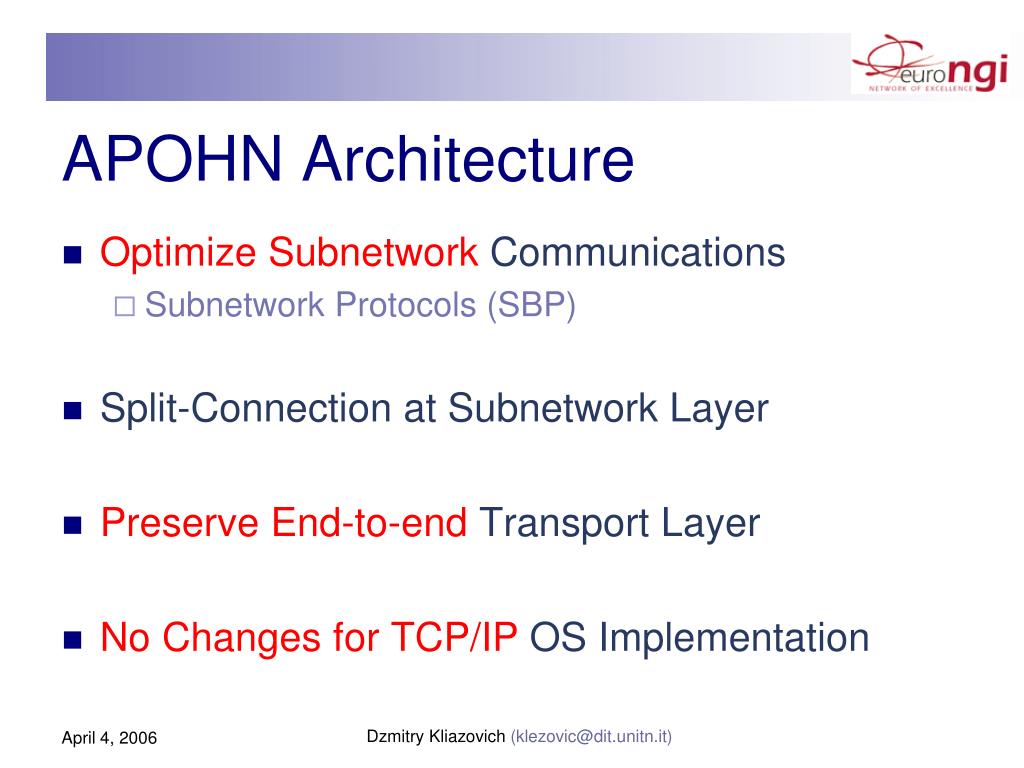 euro ngi
NETWORK OF EXCELLENCE

APOHN Architecture

Optimize Subnetwork Communications
Subnetwork Protocols (SBP)

Split-Connection at Subnetwork Layer

Preserve End-to-end Transport Layer

No Changes for TCP/IP OS Implementation

April 4, 2006

Dzmitry Kliazovich (klezovic@dit.unitn.it)